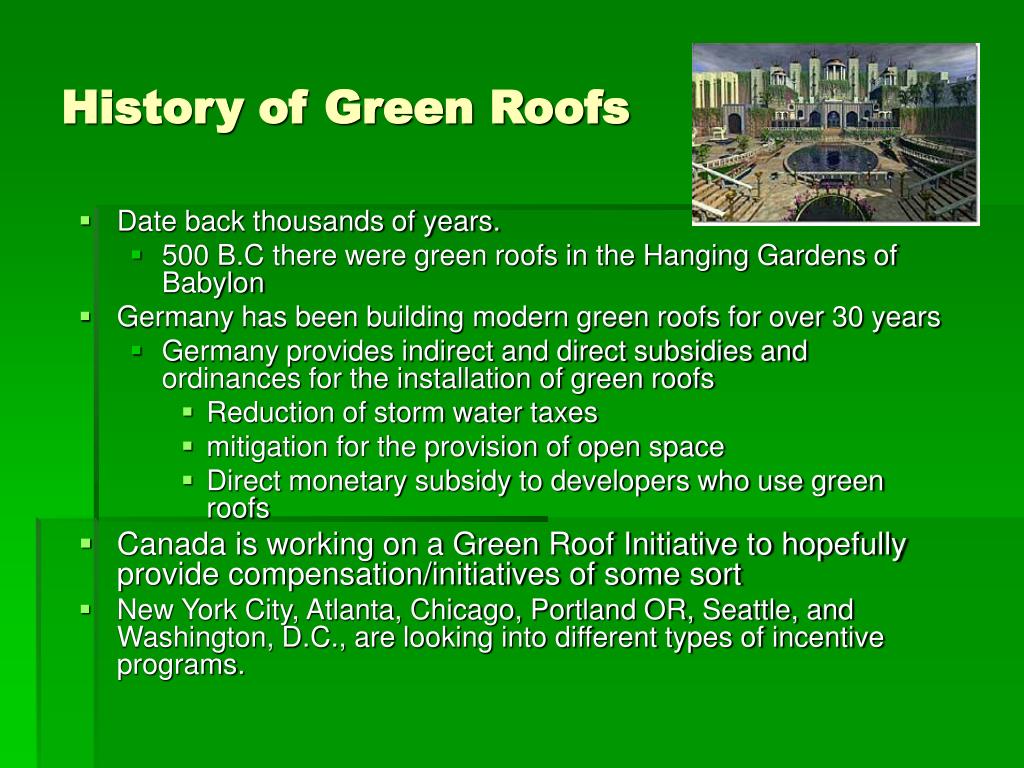 History of Green Roofs

- Date back thousands of years.
  - 500 B.C there were green roofs in the Hanging Gardens of Babylon
- Germany has been building modern green roofs for over 30 years
  - Germany provides indirect and direct subsidies and ordinances for the installation of green roofs
    - Reduction of storm water taxes
    - mitigation for the provision of open space
    - Direct monetary subsidy to developers who use green roofs
- Canada is working on a Green Roof Initiative to hopefully provide compensation/initiatives of some sort
- New York City, Atlanta, Chicago, Portland OR, Seattle, and Washington, D.C., are looking into different types of incentive programs.